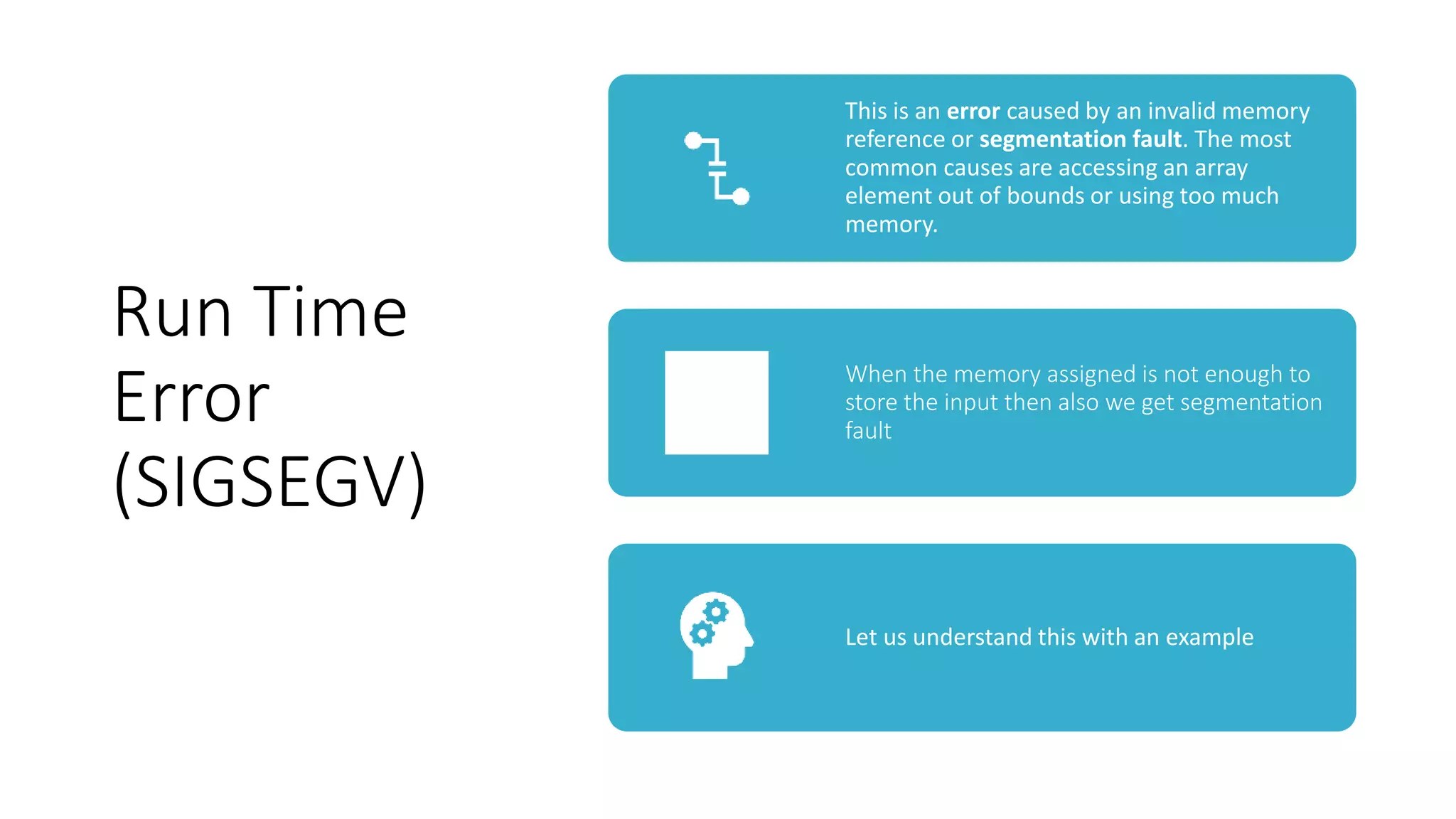 Run Time Error (SIGSEGV)

This is an error caused by an invalid memory reference or segmentation fault. The most common causes are accessing an array element out of bounds or using too much memory.

When the memory assigned is not enough to store the input then also we get segmentation fault

Let us understand this with an example